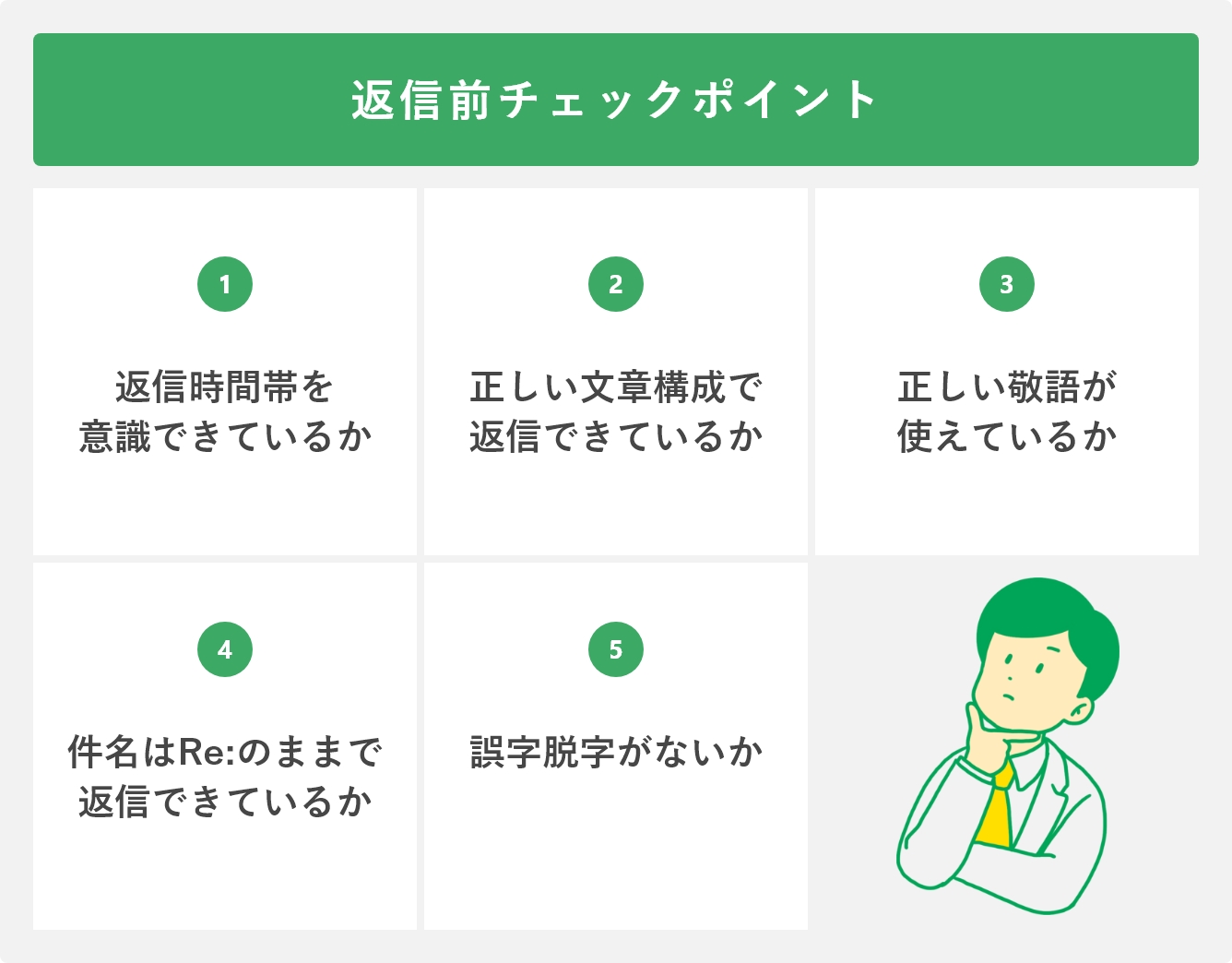 返信前チェックポイント

1

返信時間帯を意識できているか

2

正しい文章構成で返信できているか

3

正しい敬語が使えているか

4

件名はRe:のままで返信できているか

5

誤字脱字がないか